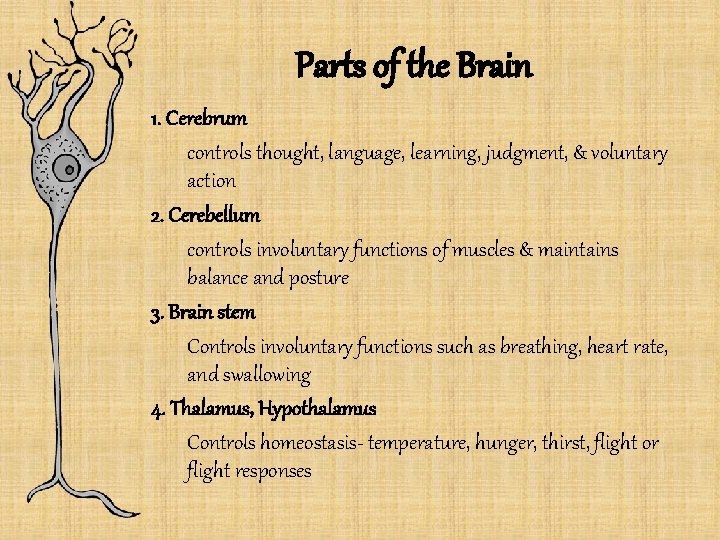 Parts of the Brain

1. Cerebrum

controls thought, language, learning, judgment, & voluntary action

2. Cerebellum

controls involuntary functions of muscles & maintains balance and posture

3. Brain stem

Controls involuntary functions such as breathing, heart rate, and swallowing

4. Thalamus, Hypothalamus

Controls homeostasis- temperature, hunger, thirst, flight or flight responses